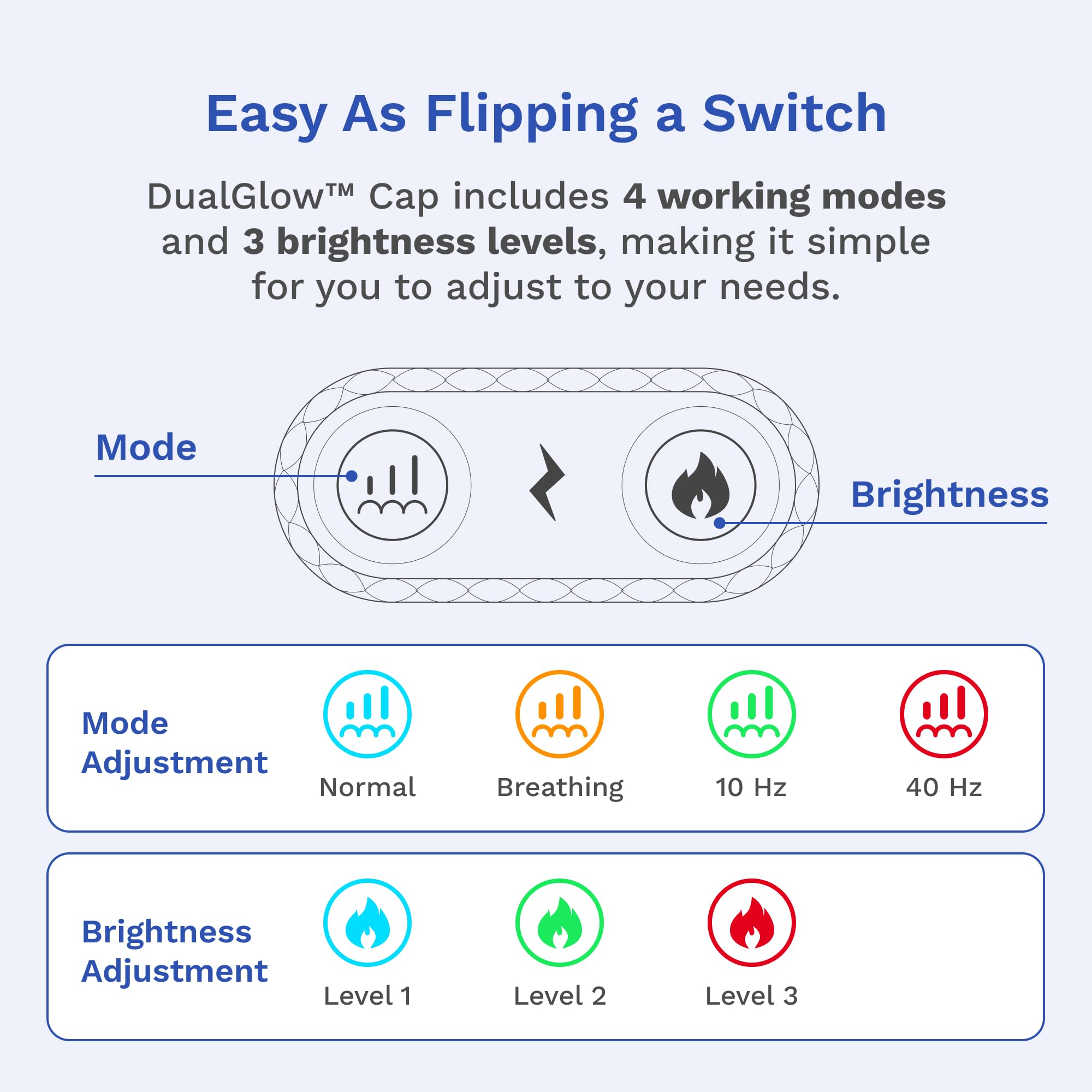 Easy As Flipping a Switch

DualGlow™ Cap includes 4 working modes and 3 brightness levels, making it simple for you to adjust to your needs.

Mode

Brightness

Mode Adjustment

Normal

Breathing

10 Hz

40 Hz

Brightness Adjustment

Level 1

Level 2

Level 3